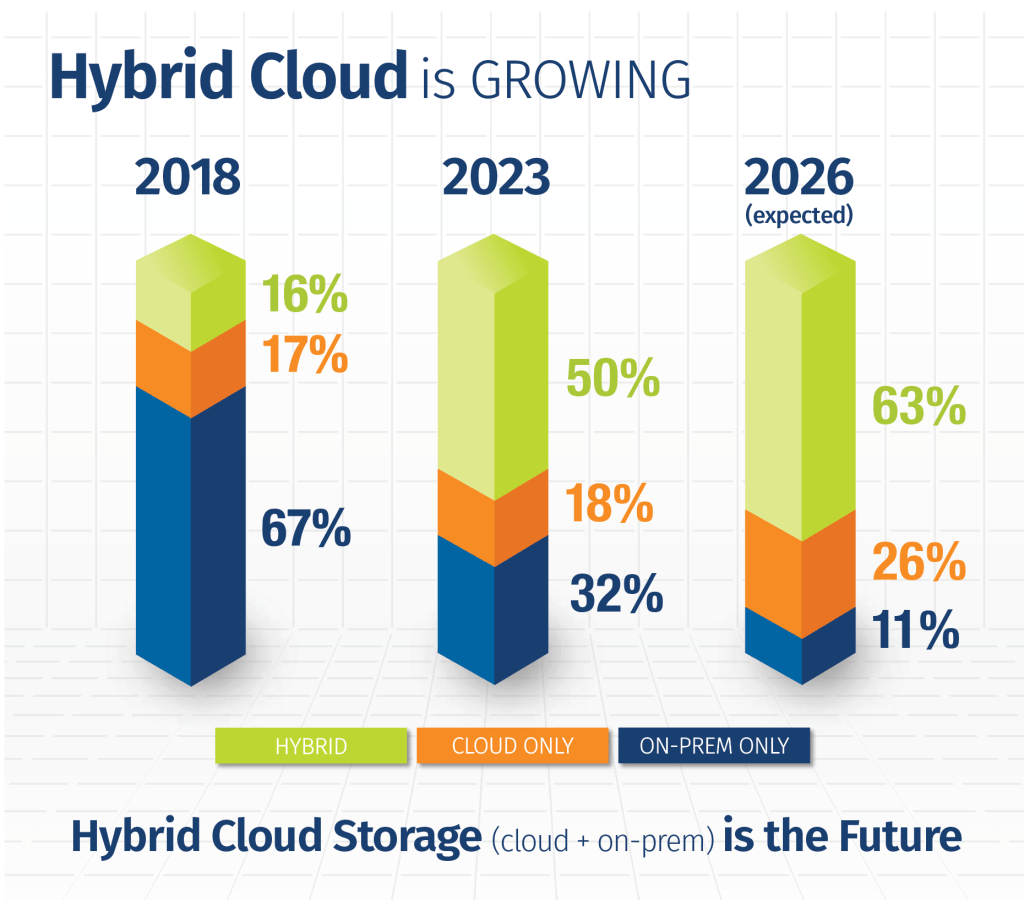 Hybrid Cloud is GROWING

2018

16%
17%
67%

2023

50%
18%
32%

2026
(expected)

63%
26%
11%

HYBRID
CLOUD ONLY
ON-PREM ONLY

Hybrid Cloud Storage (cloud + on-prem) is the Future